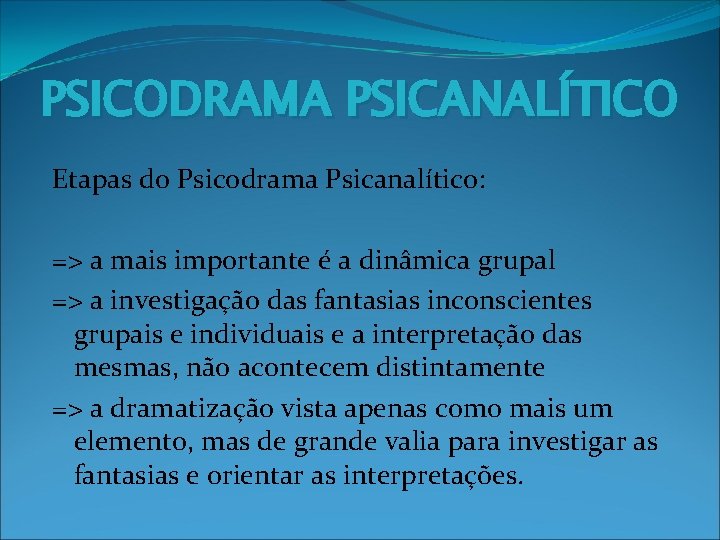 PSICODRAMA PSICANALÍTICO

Etapas do Psicodrama Psicanalítico:

=> a mais importante é a dinâmica grupal

=> a investigação das fantasias inconscientes grupais e individuais e a interpretação das mesmas, não acontecem distintamente

=> a dramatização vista apenas como mais um elemento, mas de grande valia para investigar as fantasias e orientar as interpretações.